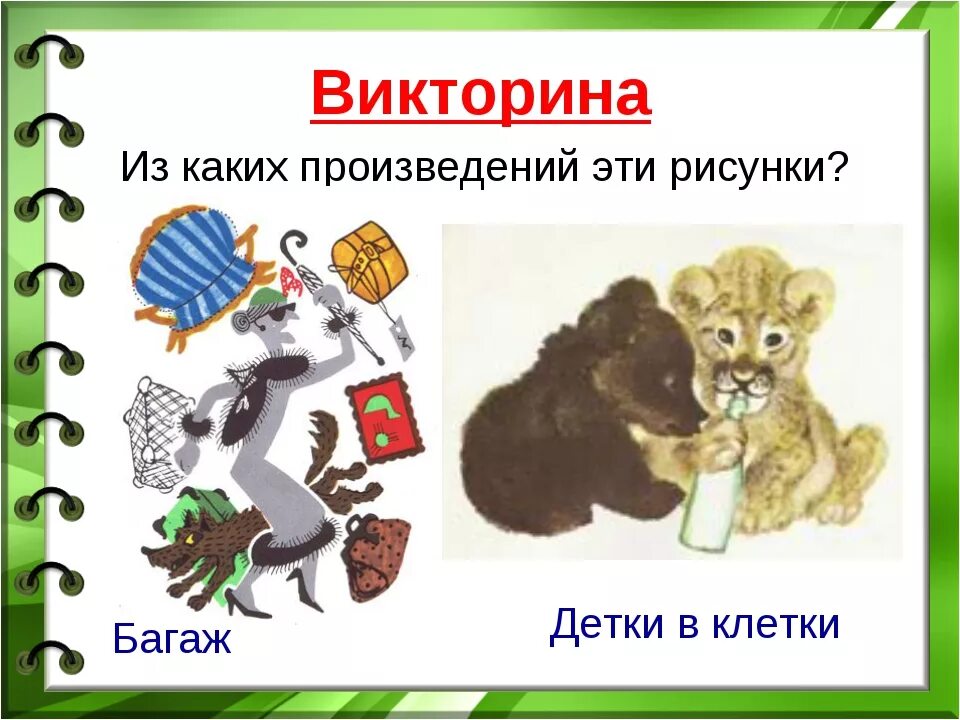 Викторина

Из каких произведений эти рисунки?

Багаж

Детки в клетки